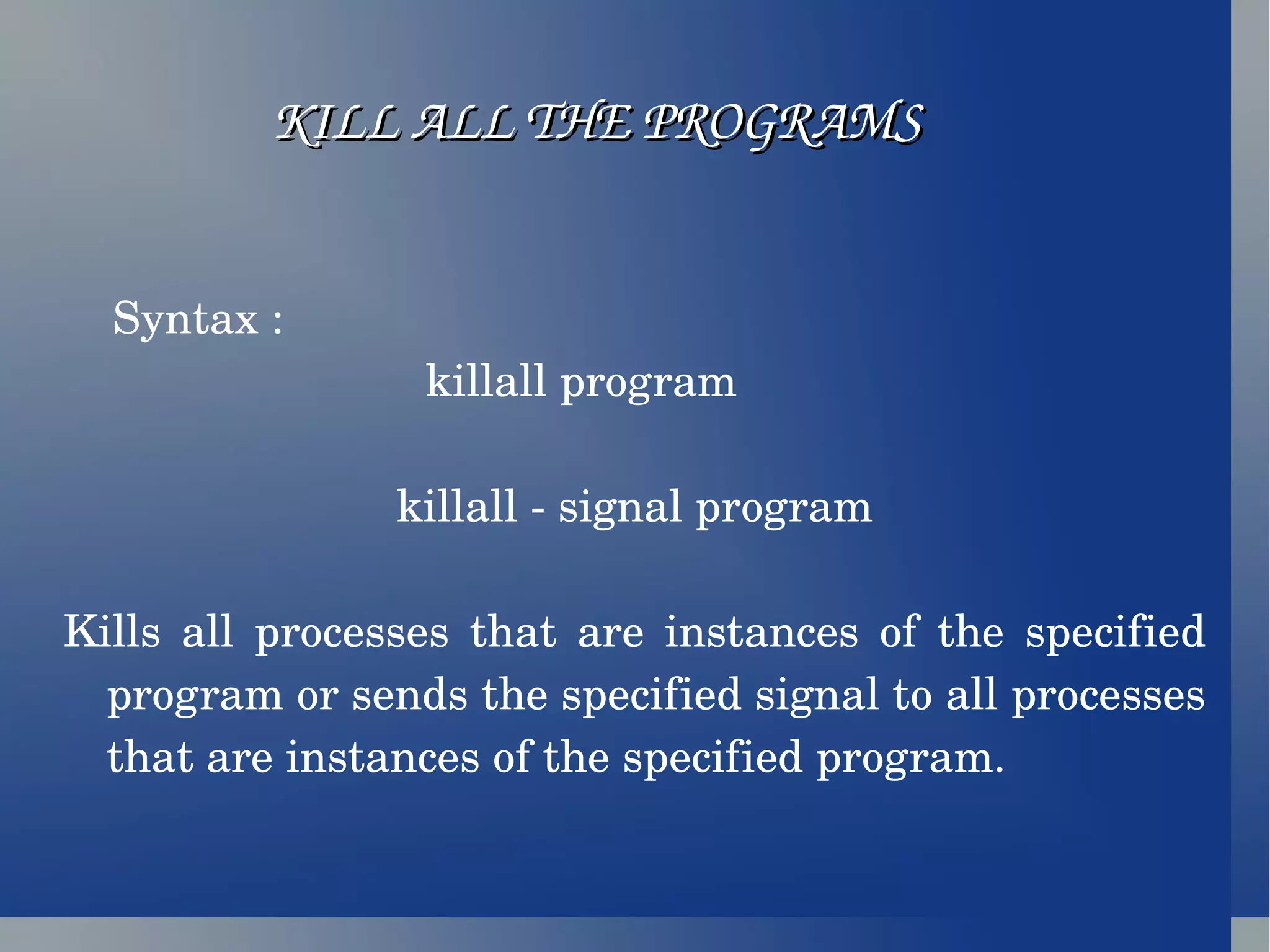 KILL ALL THE PROGRAMS

Syntax :

killall program

killall - signal program

Kills all processes that are instances of the specified program or sends the specified signal to all processes that are instances of the specified program.